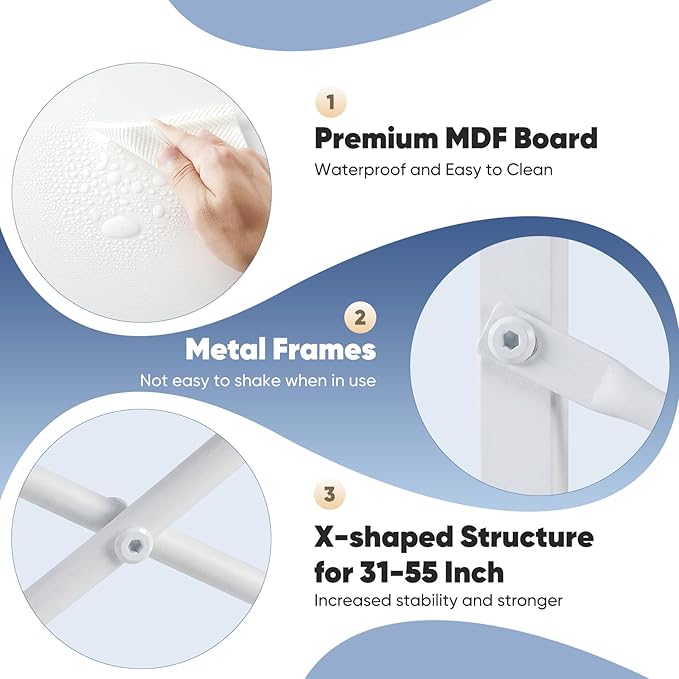 1
Premium MDF Board
Waterproof and Easy to Clean

2
Metal Frames
Not easy to shake when in use

3
X-shaped Structure for 31-55 Inch
Increased stability and stronger